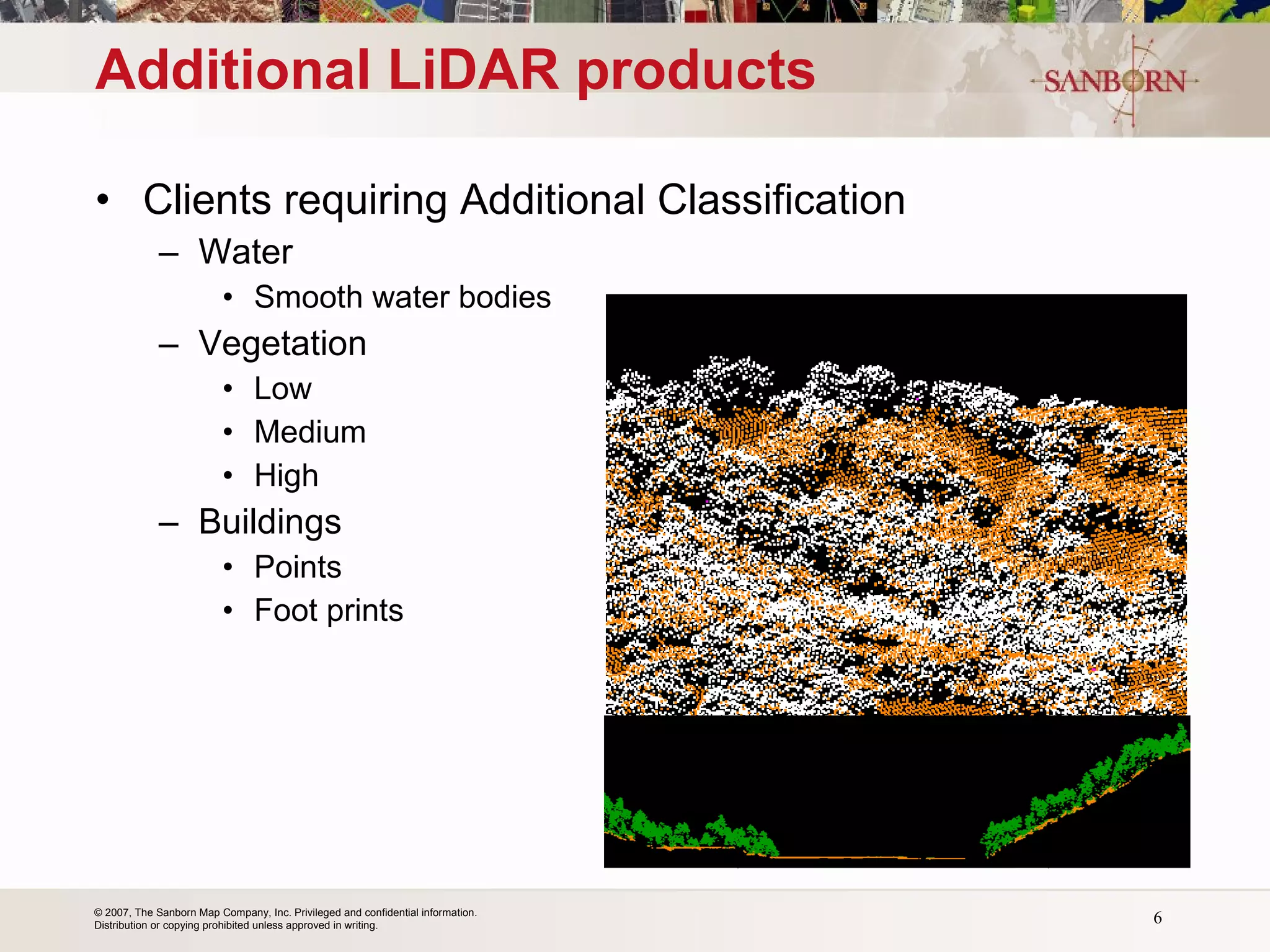 Additional LiDAR products

SANBORN

• Clients requiring Additional Classification
– Water
• Smooth water bodies
– Vegetation
• Low
• Medium
• High
– Buildings
• Points
• Foot prints

© 2007, The Sanborn Map Company, Inc. Privileged and confidential information.
Distribution or copying prohibited unless approved in writing.

6